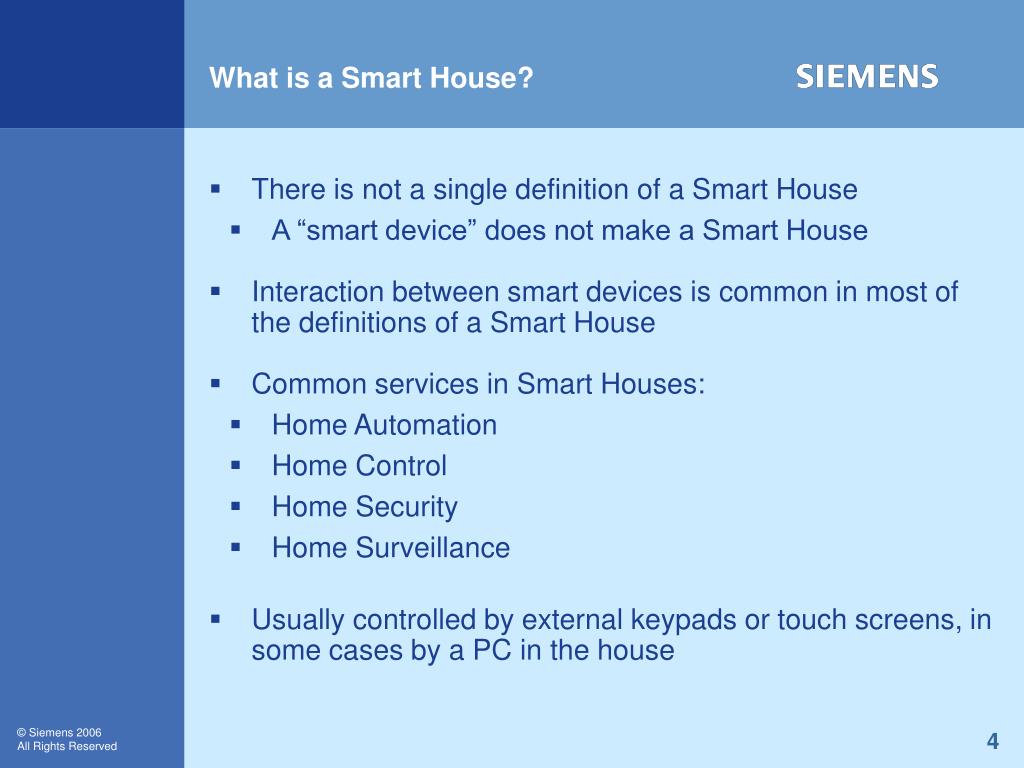 What is a Smart House?

SIEMENS

▪ There is not a single definition of a Smart House
 ▪ A “smart device” does not make a Smart House

▪ Interaction between smart devices is common in most of the definitions of a Smart House

▪ Common services in Smart Houses:
 ▪ Home Automation
 ▪ Home Control
 ▪ Home Security
 ▪ Home Surveillance

▪ Usually controlled by external keypads or touch screens, in some cases by a PC in the house

© Siemens 2006
All Rights Reserved

4